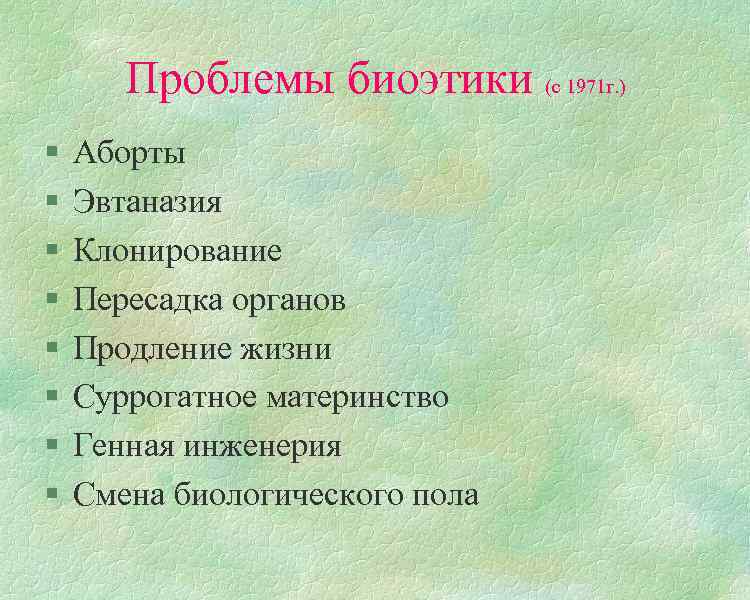 Проблемы биоэтики (с 1971г.)

- Аборты
- Эвтаназия
- Клонирование
- Пересадка органов
- Продление жизни
- Суррогатное материнство
- Генная инженерия
- Смена биологического пола